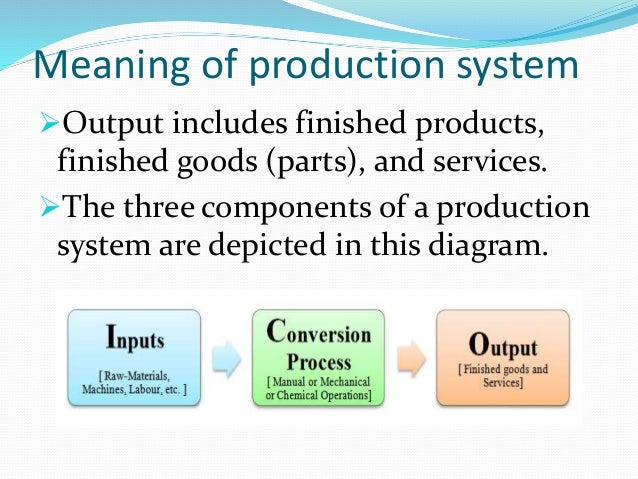 Meaning of production system

➢Output includes finished products, finished goods (parts), and services.

➢The three components of a production system are depicted in this diagram.

Inputs
[ Raw-Materials, Machines, Labour, etc. ]

Conversion Process
[ Manual or Mechanical or Chemical Operations]

Output
[ Finished goods and Services]